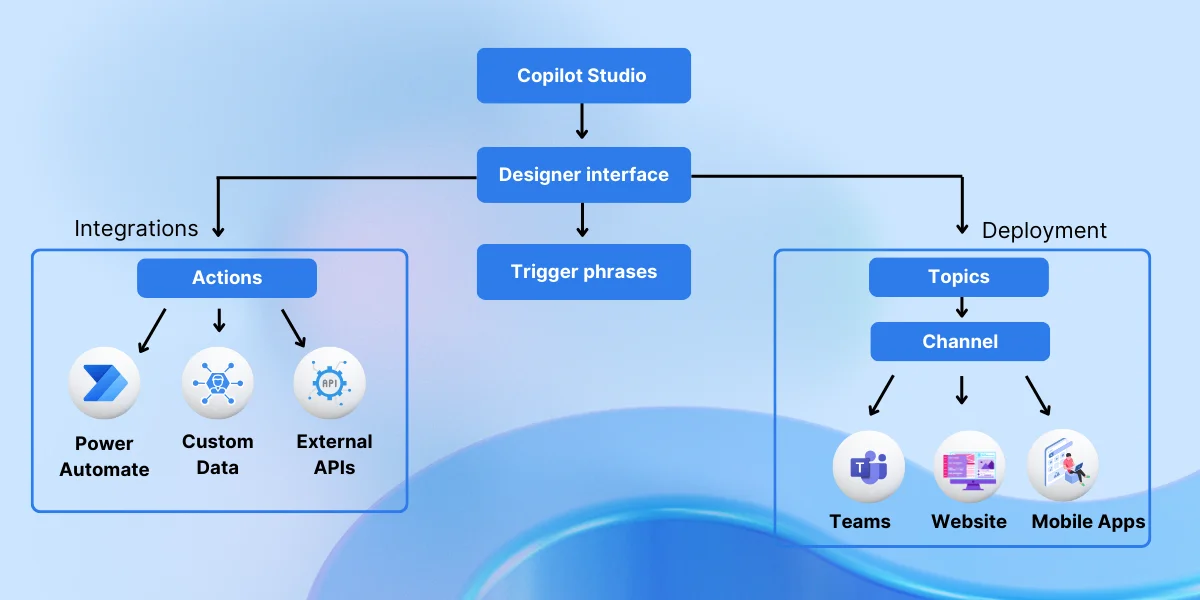 Copilot Studio

Designer interface

Integrations

Actions

Power Automate

Custom Data

API

External APIs

Trigger phrases

Deployment

Topics

Channel

Teams

Website

Mobile Apps